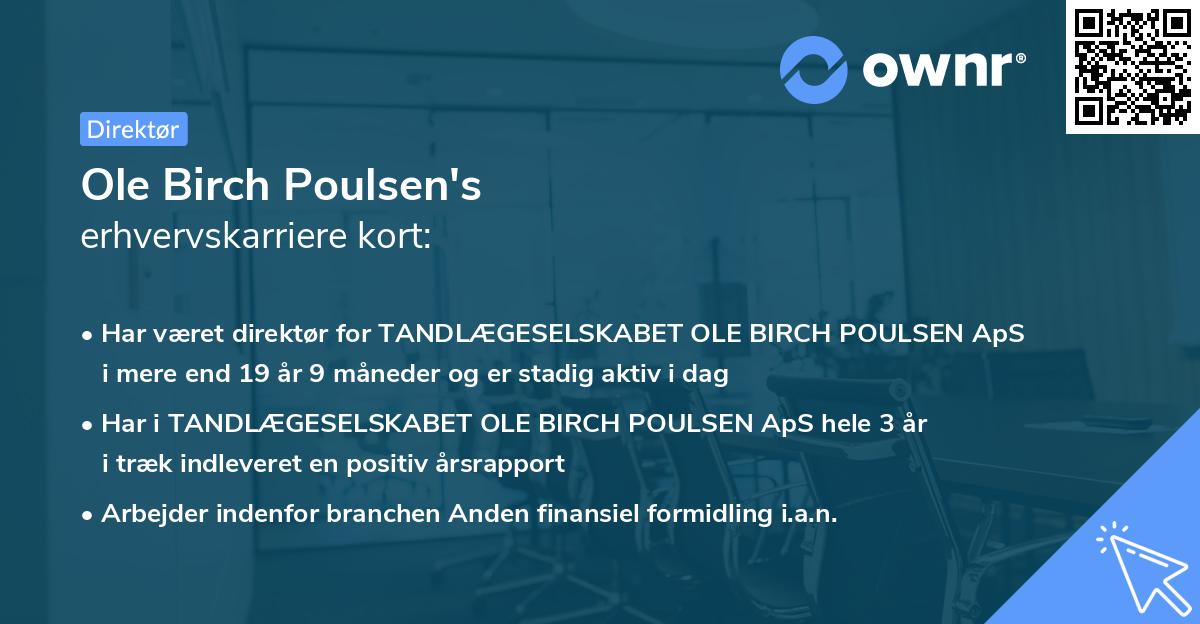 ownr®

Direktør

Ole Birch Poulsen's
erhvervskarriere kort:

• Har været direktør for TANDLÆGESELSKABET OLE BIRCH POULSEN ApS i mere end 19 år 9 måneder og er stadig aktiv i dag

• Har i TANDLÆGESELSKABET OLE BIRCH POULSEN ApS hele 3 år i træk indleveret en positiv årsrapport

• Arbejder indenfor branchen Anden finansiel formidling i.a.n.